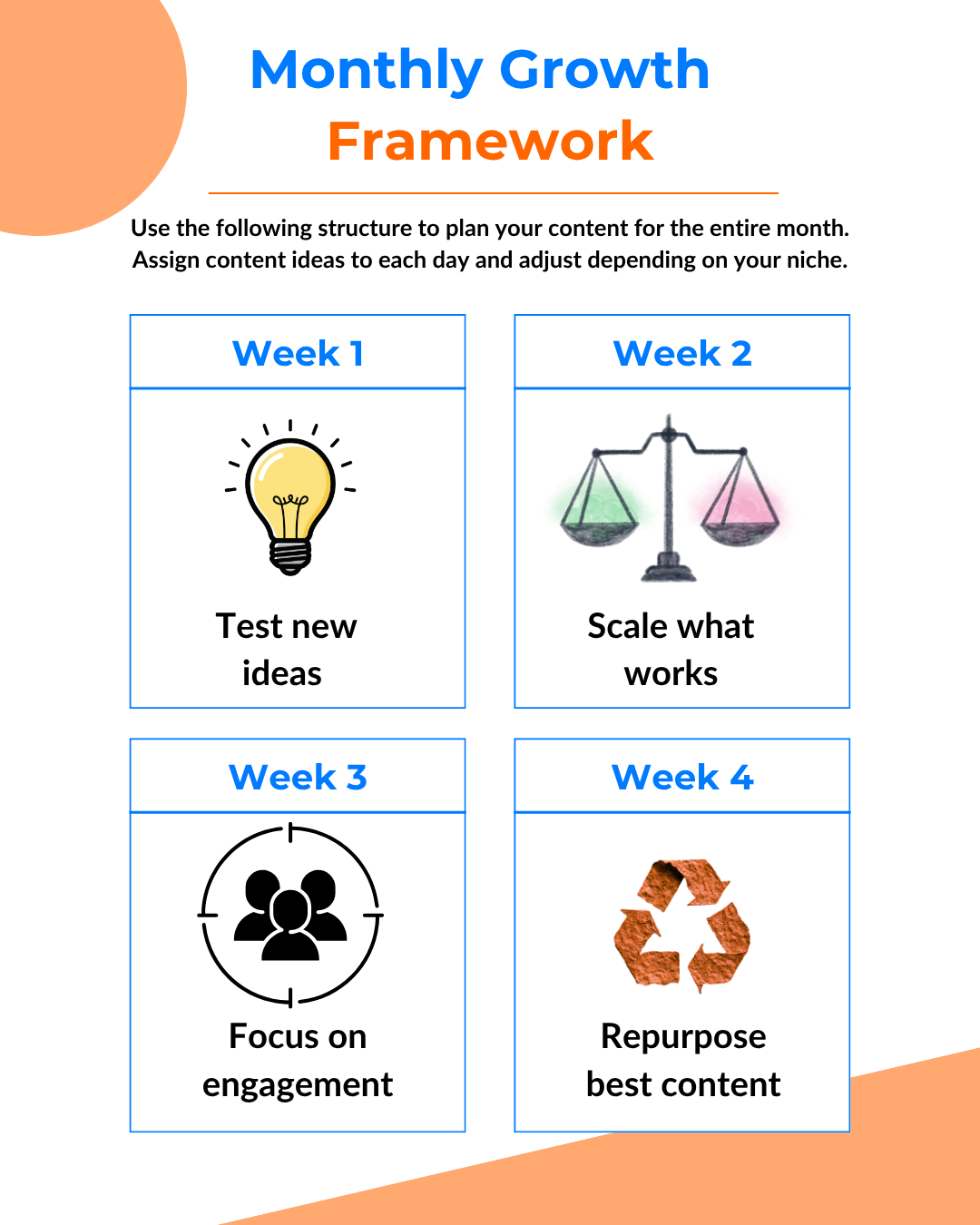 Monthly Growth Framework

Use the following structure to plan your content for the entire month. Assign content ideas to each day and adjust depending on your niche.

Week 1

Test new ideas

Week 2

Scale what works

Week 3

Focus on engagement

Week 4

Repurpose best content